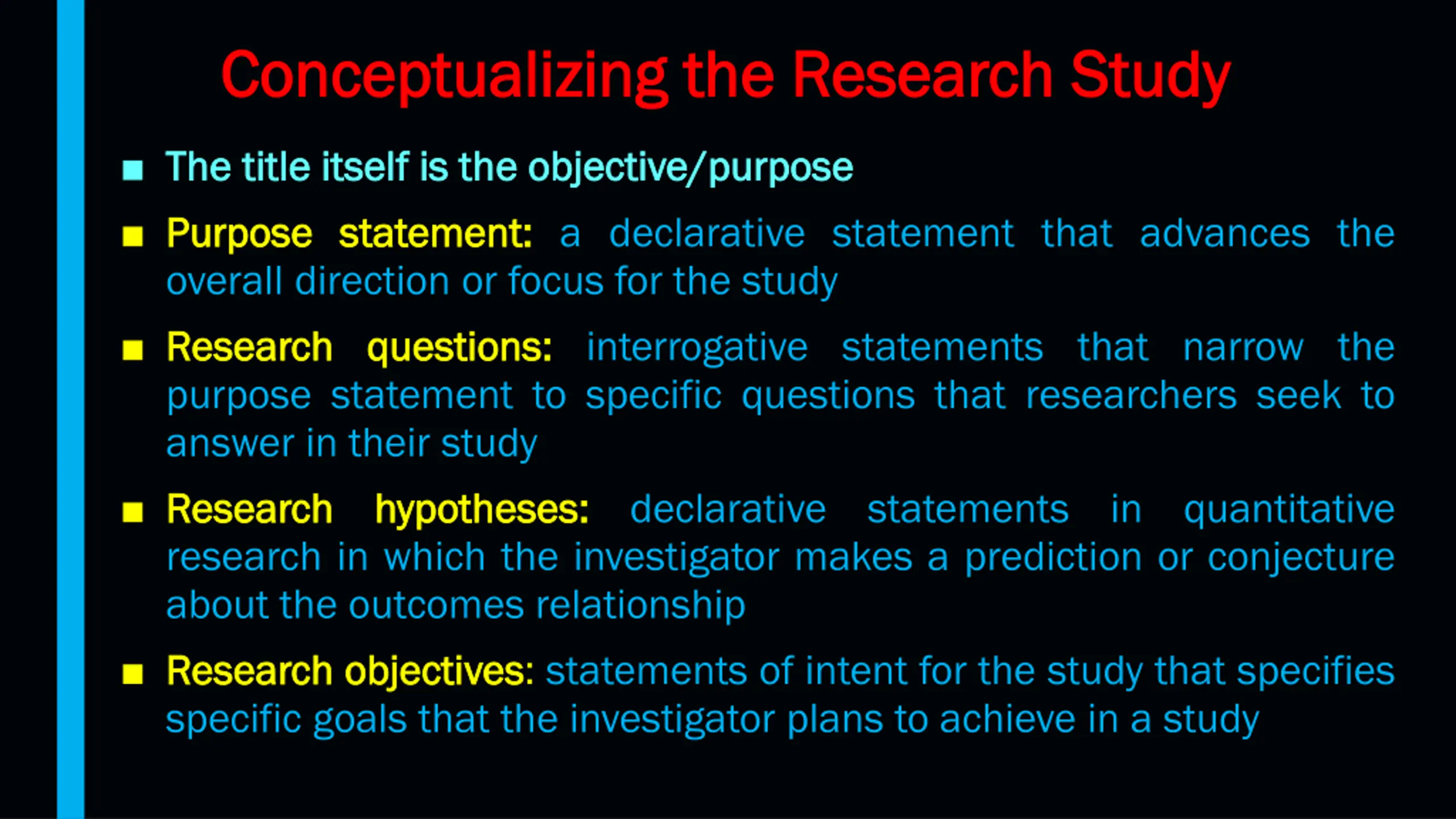 Conceptualizing the Research Study

■ The title itself is the objective/purpose

■ Purpose statement: a declarative statement that advances the overall direction or focus for the study

■ Research questions: interrogative statements that narrow the purpose statement to specific questions that researchers seek to answer in their study

■ Research hypotheses: declarative statements in quantitative research in which the investigator makes a prediction or conjecture about the outcomes relationship

■ Research objectives: statements of intent for the study that specifies specific goals that the investigator plans to achieve in a study